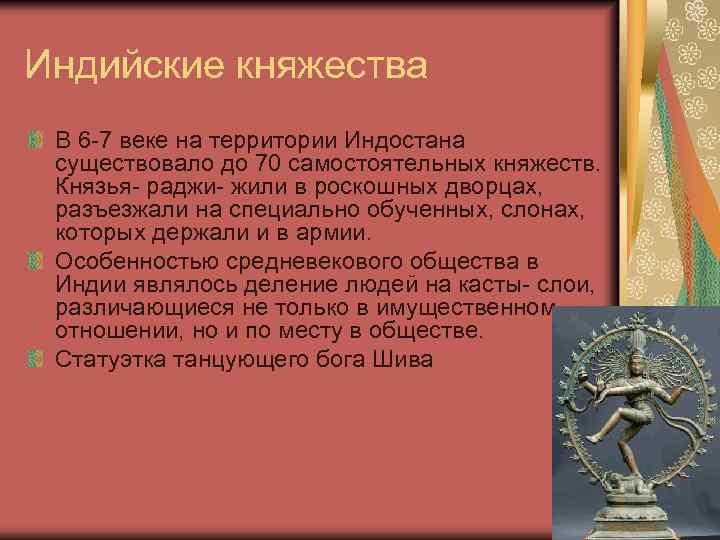 Индийские княжества

В 6-7 веке на территории Индостана существовало до 70 самостоятельных княжеств. Князья- раджи- жили в роскошных дворцах, разъезжали на специально обученных, слонах, которых держали и в армии.

Особенностью средневекового общества в Индии являлось деление людей на касты- слои, различающиеся не только в имущественном отношении, но и по месту в обществе.

Статуэтка танцующего бога Шива